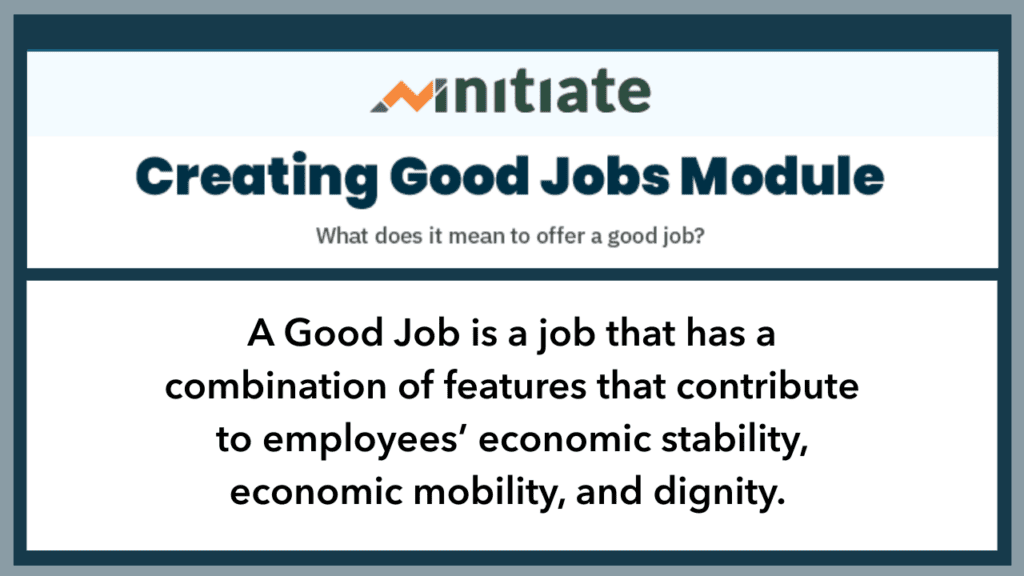 initiate

Creating Good Jobs Module

What does it mean to offer a good job?

A Good Job is a job that has a combination of features that contribute to employees' economic stability, economic mobility, and dignity.